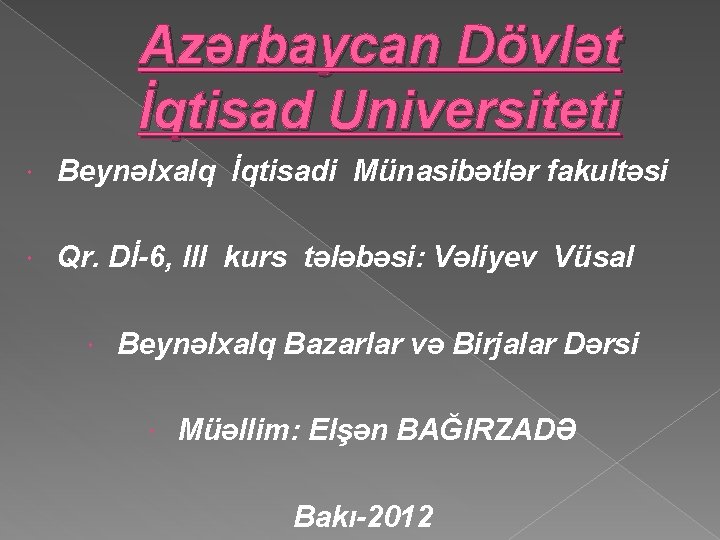 Azərbaycan Dövlət İqtisad Universiteti

Beynəlxalq İqtisadi Münasibətlər fakultəsi

Qr. Dİ-6, III kurs tələbəsi: Vəliyev Vüsal

Beynəlxalq Bazarlar və Birjalar Dərsi

Müəllim: Elşən BAĞIRZADƏ

Bakı-2012